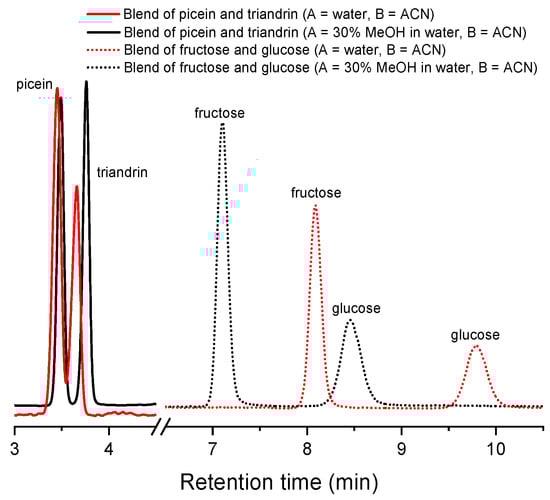 Blend of picein and triandrin (A = water, B = ACN)
Blend of picein and triandrin (A = 30% MeOH in water, B = ACN)
Blend of fructose and glucose (A = water, B = ACN)
Blend of fructose and glucose (A = 30% MeOH in water, B = ACN)

picein
triandrin
fructose
fructose
glucose
glucose

3
4
7
8
9
10

Retention time (min)